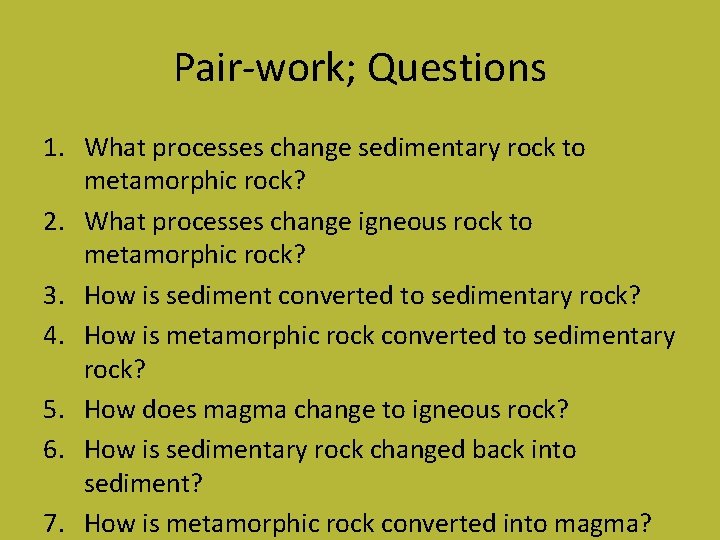 Pair-work; Questions

1. What processes change sedimentary rock to metamorphic rock?
2. What processes change igneous rock to metamorphic rock?
3. How is sediment converted to sedimentary rock?
4. How is metamorphic rock converted to sedimentary rock?
5. How does magma change to igneous rock?
6. How is sedimentary rock changed back into sediment?
7. How is metamorphic rock converted into magma?